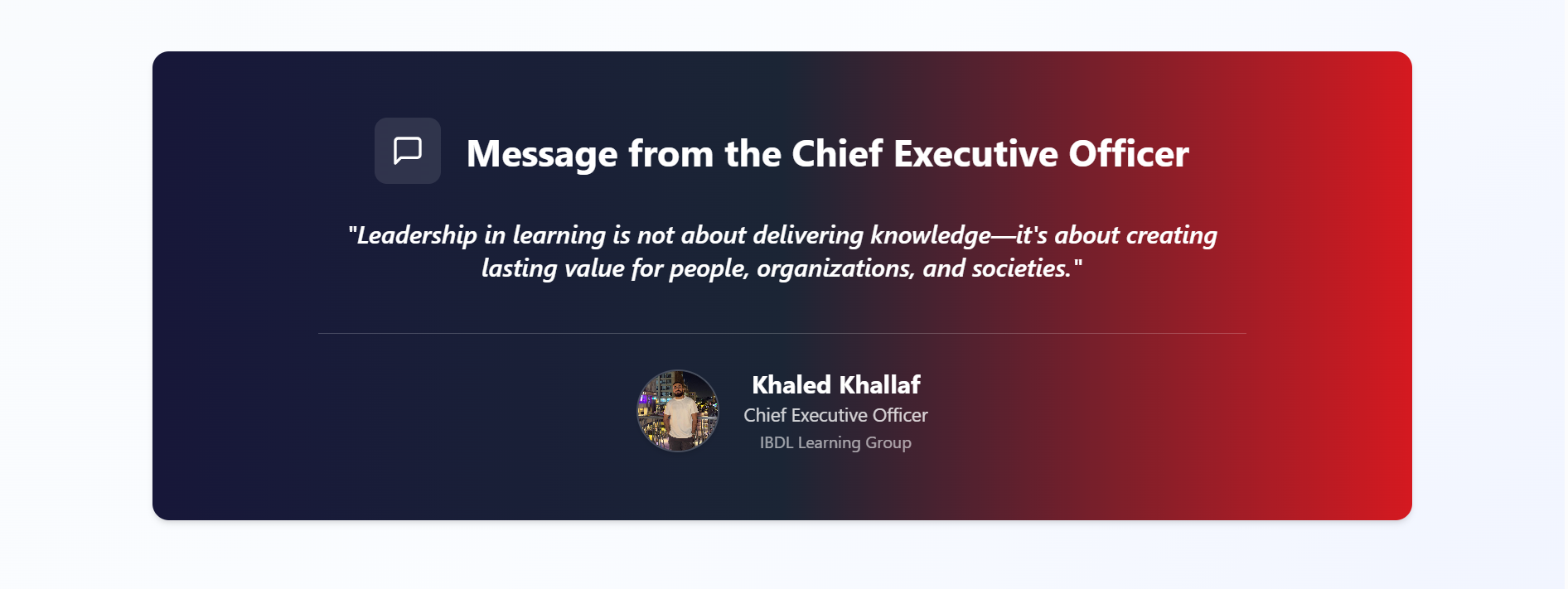 Message from the Chief Executive Officer

"Leadership in learning is not about delivering knowledge—it's about creating lasting value for people, organizations, and societies."

Khaled Khallaf
Chief Executive Officer
IBDL Learning Group